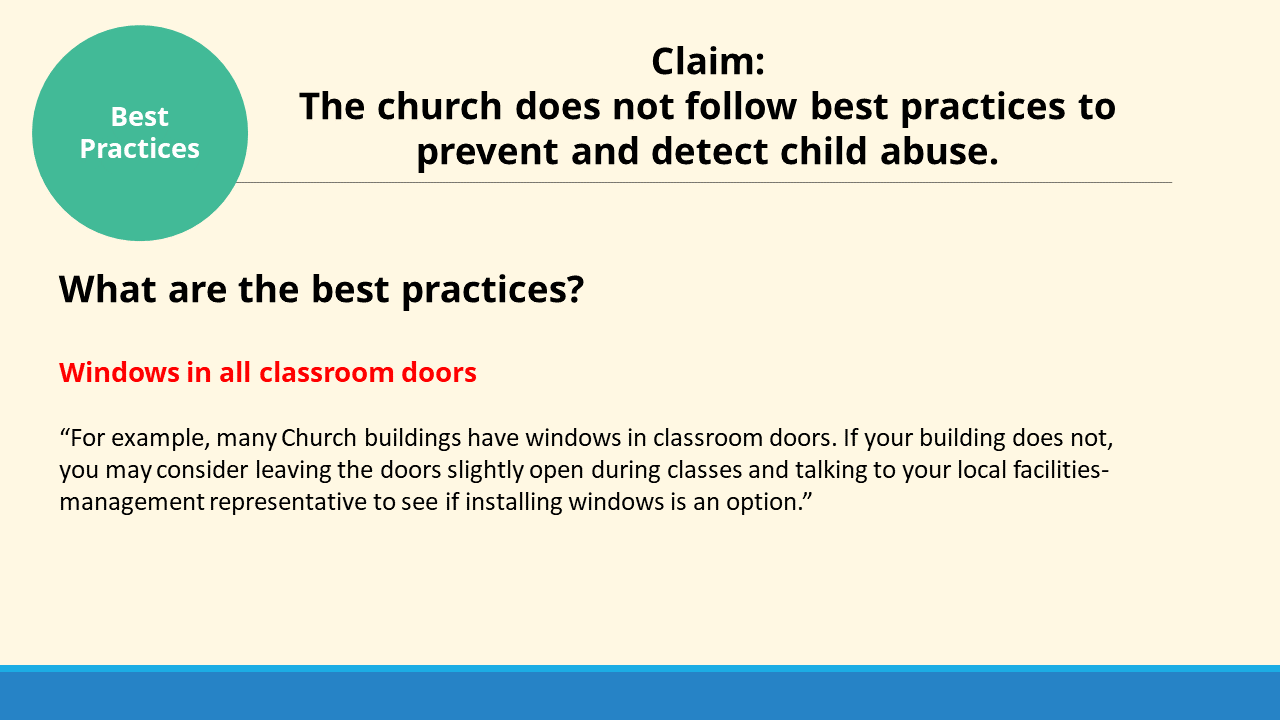 Best Practices

Claim:
The church does not follow best practices to prevent and detect child abuse.

What are the best practices?

Windows in all classroom doors

“For example, many Church buildings have windows in classroom doors. If your building does not, you may consider leaving the doors slightly open during classes and talking to your local facilities-management representative to see if installing windows is an option.”